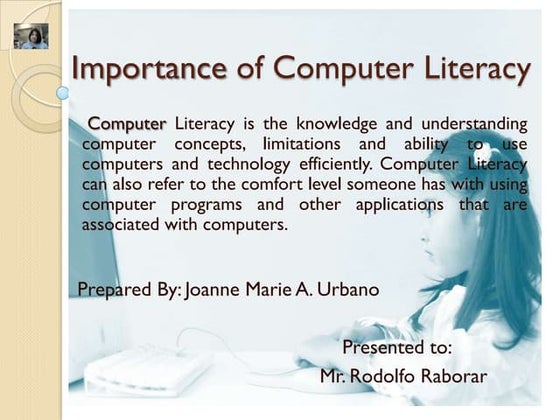 Importance of Computer Literacy

Computer Literacy is the knowledge and understanding computer concepts, limitations and ability to use computers and technology efficiently. Computer Literacy can also refer to the comfort level someone has with using computer programs and other applications that are associated with computers.

Prepared By: Joanne Marie A. Urbano

Presented to:
Mr. Rodolfo Raborar